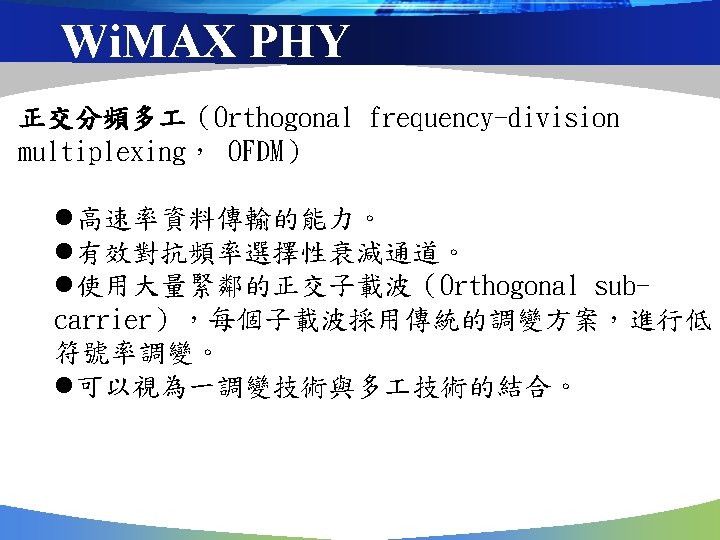 WiMAX PHY

正交分頻多工（Orthogonal frequency-division multiplexing， OFDM）

●高速率資料傳輸的能力。
●有效對抗頻率選擇性衰減通道。
●使用大量緊鄰的正交子載波（Orthogonal sub-carrier），每個子載波採用傳統的調變方案，進行低符號率調變。
●可以視為一調變技術與多工技術的結合。